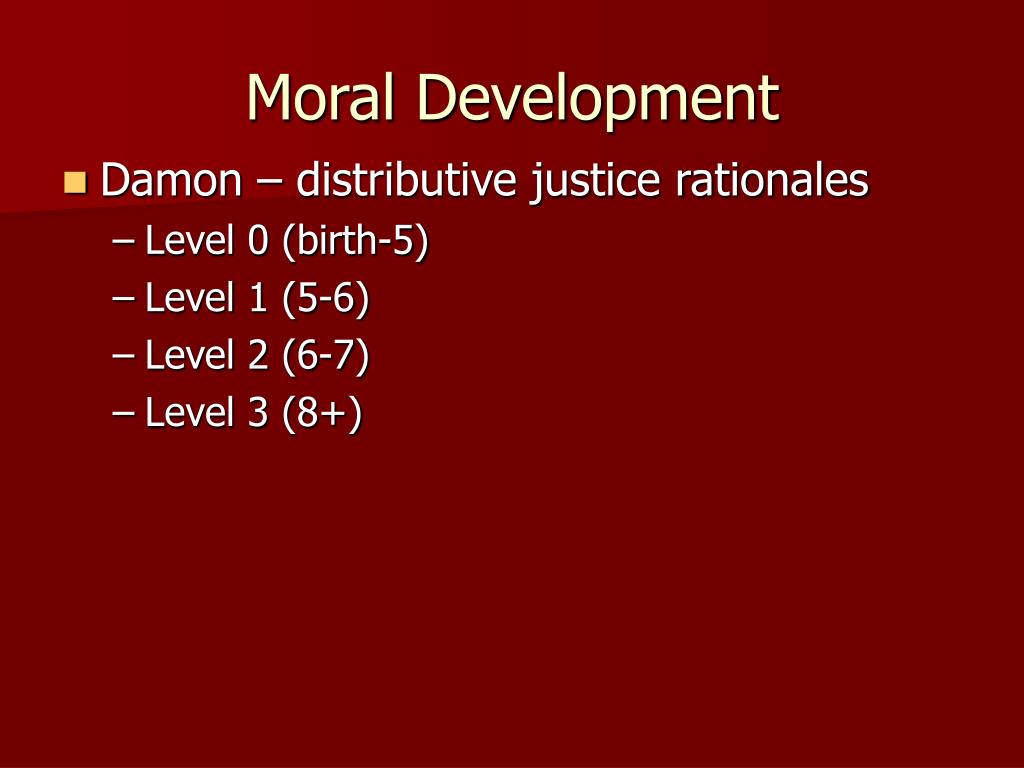 Moral Development

Damon – distributive justice rationales

– Level 0 (birth-5)
– Level 1 (5-6)
– Level 2 (6-7)
– Level 3 (8+)